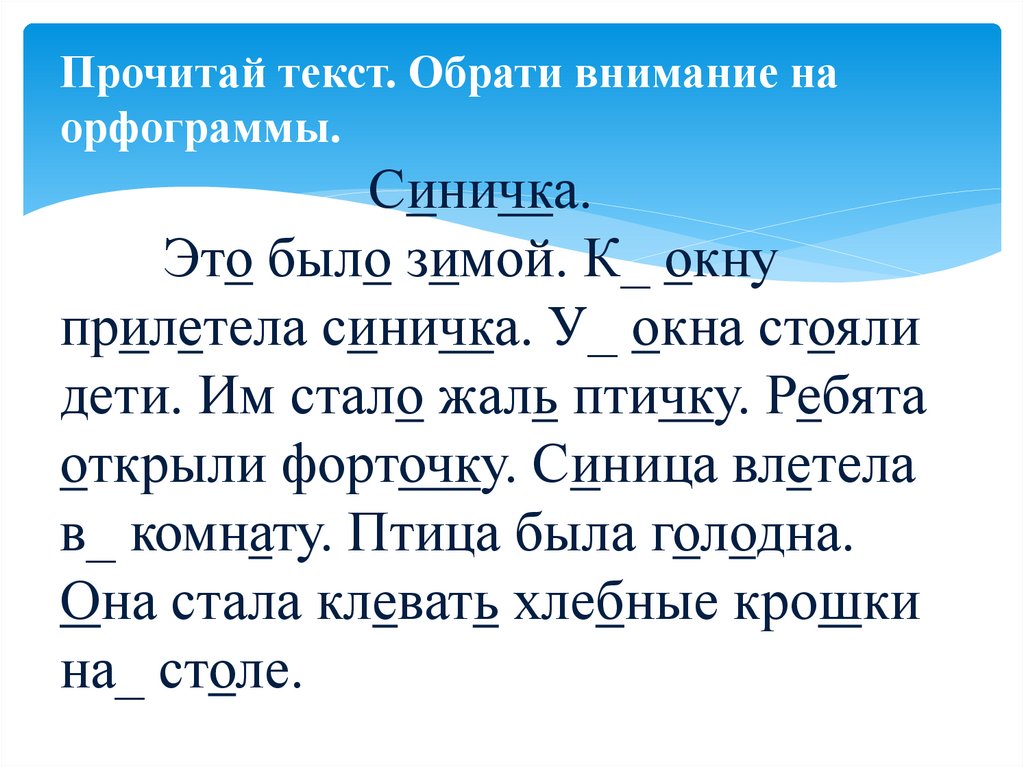 Прочитай текст. Обрати внимание на орфограммы.

Синичка.

Это было зимой. К_ окну прилетела синичка. У_ окна стояли дети. Им стало жаль птичку. Ребята открыли форточку. Синица влетела в_ комнату. Птица была голодна. Она стала клевать хлебные крошки на_ столе.